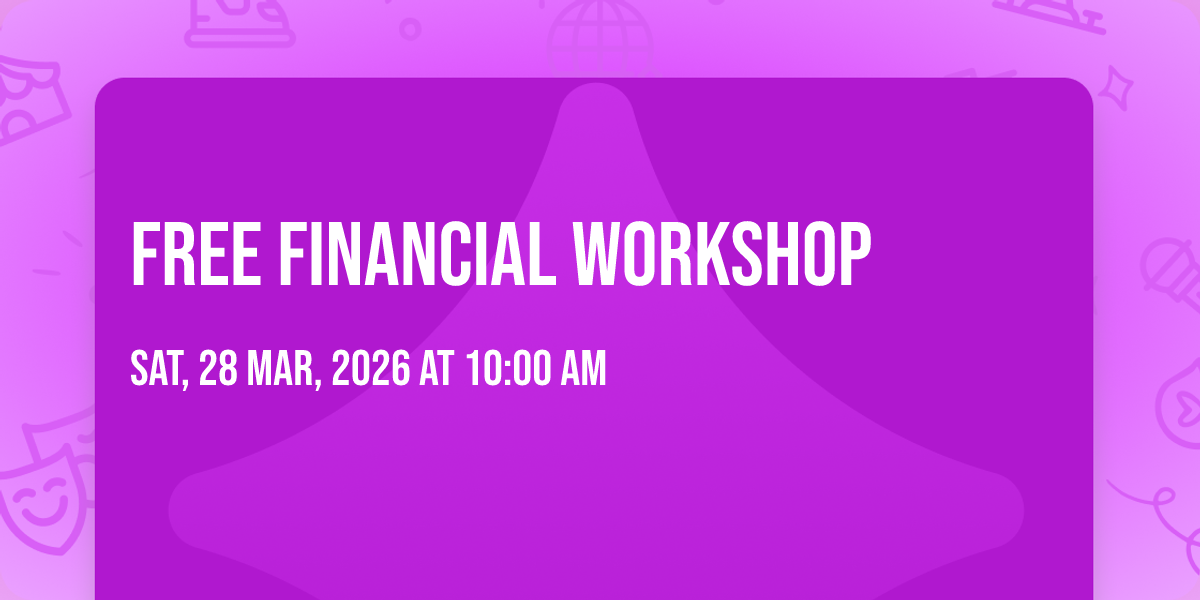 FREE FINANCIAL WORKSHOP

SAT, 28 MAR, 2026 AT 10:00 AM